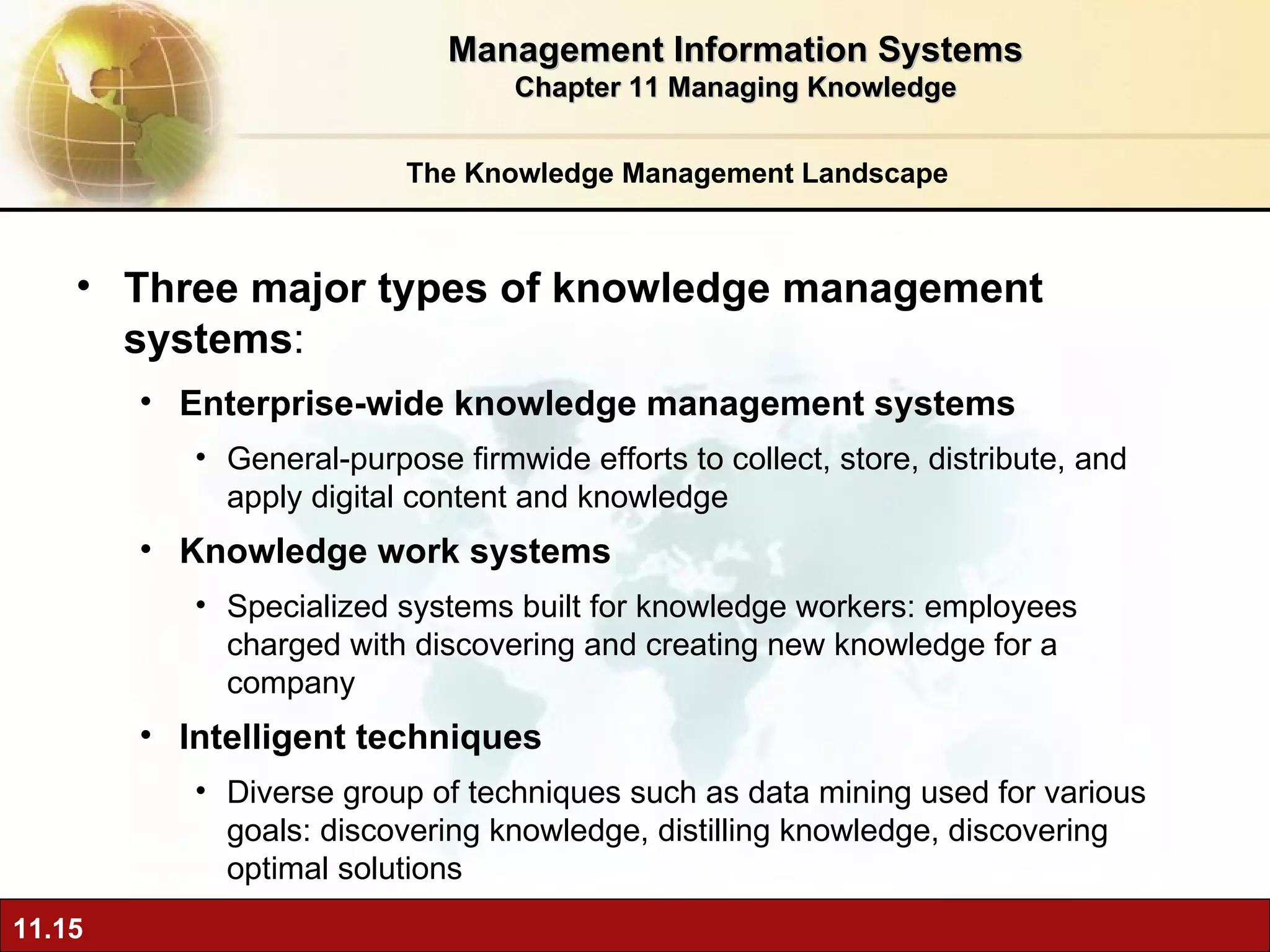 Management Information Systems
Chapter 11 Managing Knowledge

The Knowledge Management Landscape

• Three major types of knowledge management systems:
  • Enterprise-wide knowledge management systems
    • General-purpose firmwide efforts to collect, store, distribute, and apply digital content and knowledge
  • Knowledge work systems
    • Specialized systems built for knowledge workers: employees charged with discovering and creating new knowledge for a company
  • Intelligent techniques
    • Diverse group of techniques such as data mining used for various goals: discovering knowledge, distilling knowledge, discovering optimal solutions

11.15